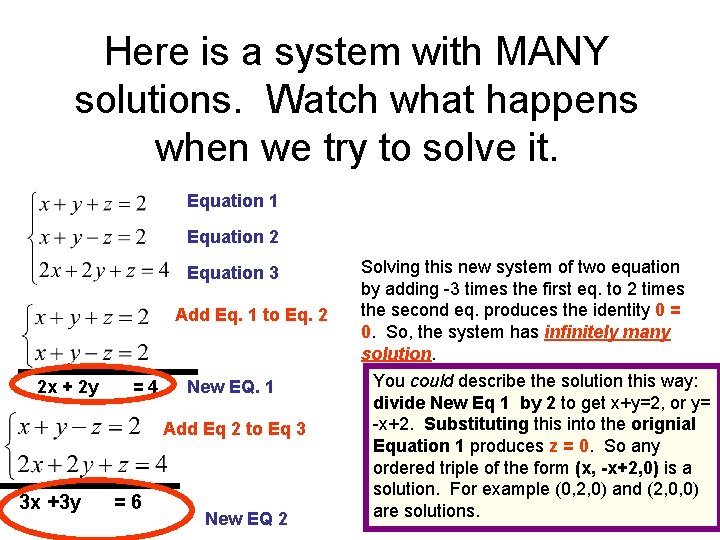 Here is a system with MANY solutions. Watch what happens when we try to solve it.

$\begin{cases} x+y+z=2 \\ x+y-z=2 \\ 2x+2y+z=4 \end{cases}$

Equation 1

Equation 2

Equation 3

$\begin{cases} x+y+z=2 \\ x+y-z=2 \end{cases}$

Add Eq. 1 to Eq. 2

2x + 2y = 4

New EQ. 1

$\begin{cases} x+y-z=2 \\ 2x+2y+z=4 \end{cases}$

Add Eq 2 to Eq 3

3x +3y = 6

New EQ 2

Solving this new system of two equation by adding -3 times the first eq. to 2 times the second eq. produces the identity 0 = 0. So, the system has infinitely many solution.

You could describe the solution this way: divide New Eq 1 by 2 to get x+y=2, or y= -x+2. Substituting this into the orignial Equation 1 produces z = 0. So any ordered triple of the form (x, -x+2,0) is a solution. For example (0,2,0) and (2,0,0) are solutions.